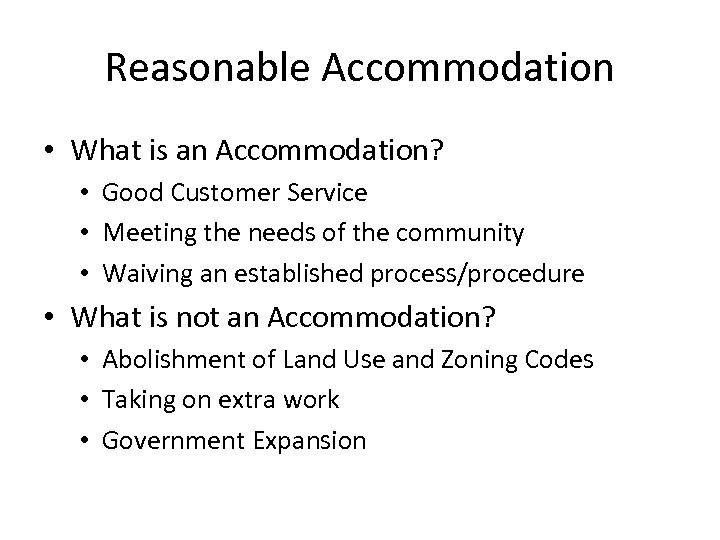 Reasonable Accommodation

• What is an Accommodation?
  • Good Customer Service
  • Meeting the needs of the community
  • Waiving an established process/procedure
• What is not an Accommodation?
  • Abolishment of Land Use and Zoning Codes
  • Taking on extra work
  • Government Expansion